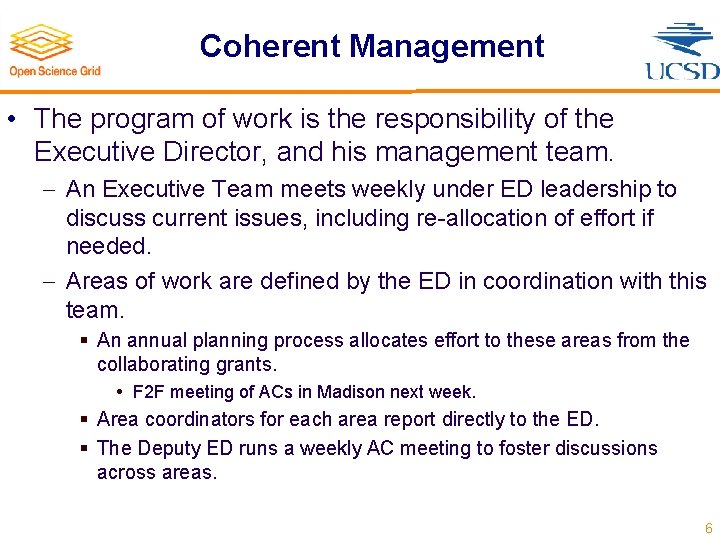 Open Science Grid

Coherent Management

UCSD

• The program of work is the responsibility of the Executive Director, and his management team.
  – An Executive Team meets weekly under ED leadership to discuss current issues, including re-allocation of effort if needed.
  – Areas of work are defined by the ED in coordination with this team.
    ▪ An annual planning process allocates effort to these areas from the collaborating grants.
      • F2F meeting of ACs in Madison next week.
    ▪ Area coordinators for each area report directly to the ED.
    ▪ The Deputy ED runs a weekly AC meeting to foster discussions across areas.

6